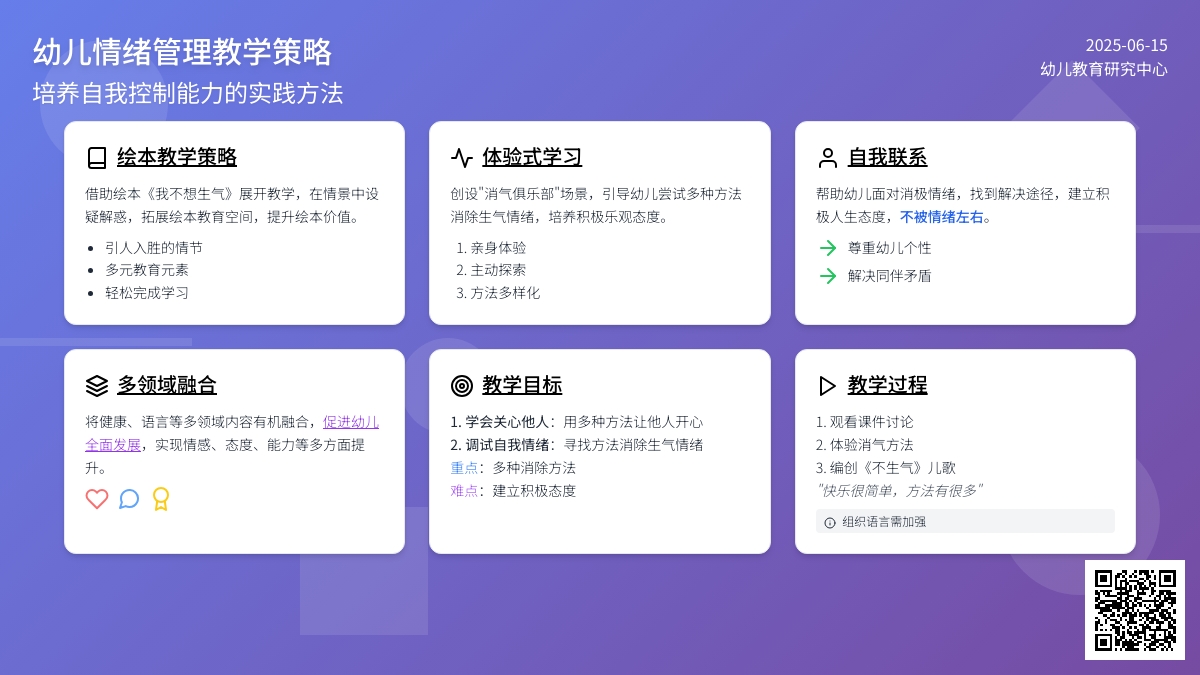 幼儿情绪管理教学策略
培养自我控制能力的实践方法

2025-06-15
幼儿教育研究中心

绘本教学策略
借助绘本《我不想生气》展开教学，在情景中设疑解惑，拓展绘本教育空间，提升绘本价值。
- 引人入胜的情节
- 多元教育元素
- 轻松完成学习

体验式学习
创设"消气俱乐部"场景，引导幼儿尝试多种方法消除生气情绪，培养积极乐观态度。
1. 亲身体验
2. 主动探索
3. 方法多样化

自我联系
帮助幼儿面对消极情绪，找到解决途径，建立积极人生态度，不被情绪左右。
尊重幼儿个性
解决同伴矛盾

多领域融合
将健康、语言等多领域内容有机融合，促进幼儿全面发展，实现情感、态度、能力等多方面提升。

教学目标
1. 学会关心他人：用多种方法让他人开心
2. 调试自我情绪：寻找方法消除生气情绪
重点：多种消除方法
难点：建立积极态度

教学过程
1. 观看课件讨论
2. 体验消气方法
3. 编创《不生气》儿歌
"快乐很简单，方法有很多"
组织语言需加强